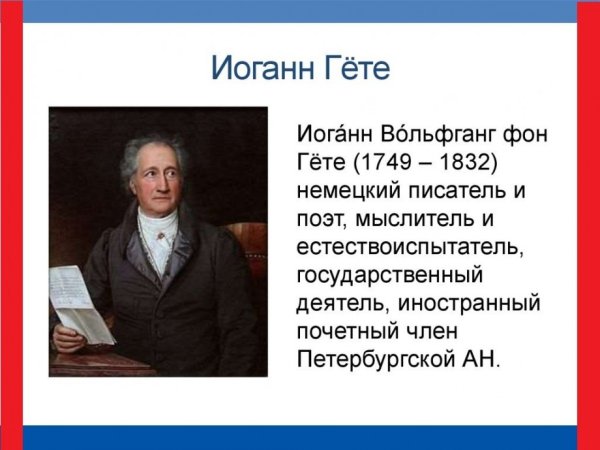 Иоганн Гёте

Иога́нн Во́льфганг фон Гёте (1749 – 1832) немецкий писатель и поэт, мыслитель и естествоиспытатель, государственный деятель, иностранный почетный член Петербургской АН.